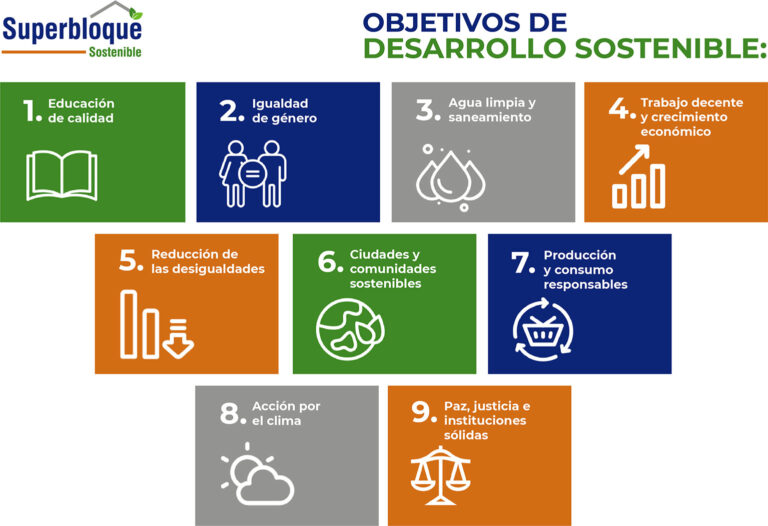 Superbloque
Sostenible

OBJETIVOS DE DESARROLLO SOSTENIBLE:

1. Educación de calidad

2. Igualdad de género

3. Agua limpia y saneamiento

4. Trabajo decente y crecimiento económico

5. Reducción de las desigualdades

6. Ciudades y comunidades sostenibles

7. Producción y consumo responsables

8. Acción por el clima

9. Paz, justicia e instituciones sólidas